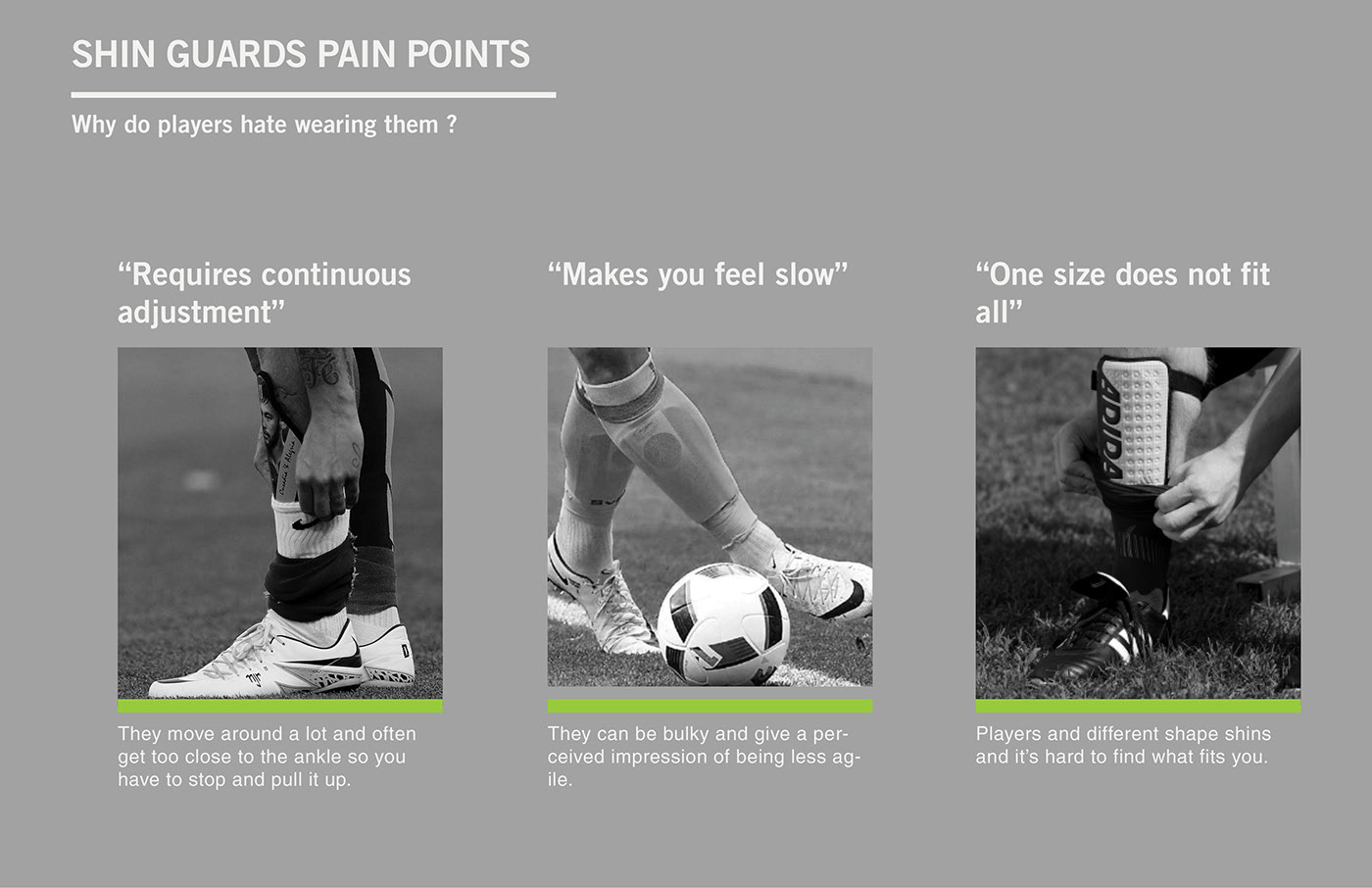 SHIN GUARDS PAIN POINTS

Why do players hate wearing them ?

“Requires continuous adjustment”

They move around a lot and often get too close to the ankle so you have to stop and pull it up.

“Makes you feel slow”

They can be bulky and give a perceived impression of being less agile.

“One size does not fit all”

ADIDA

Players and different shape shins and it’s hard to find what fits you.